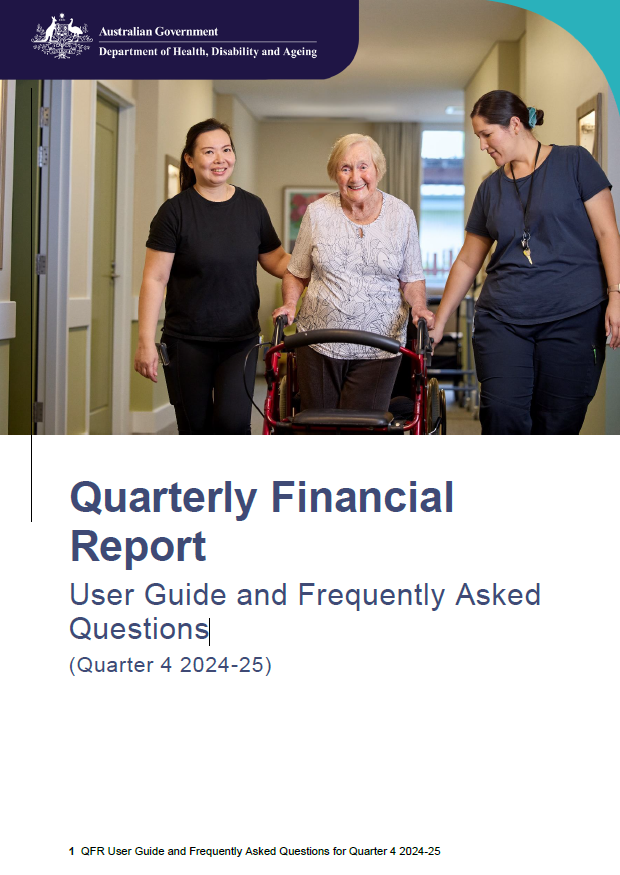 Australian Government
Department of Health, Disability and Ageing

Quarterly Financial Report

User Guide and Frequently Asked Questions

(Quarter 4 2024-25)

1 QFR User Guide and Frequently Asked Questions for Quarter 4 2024-25